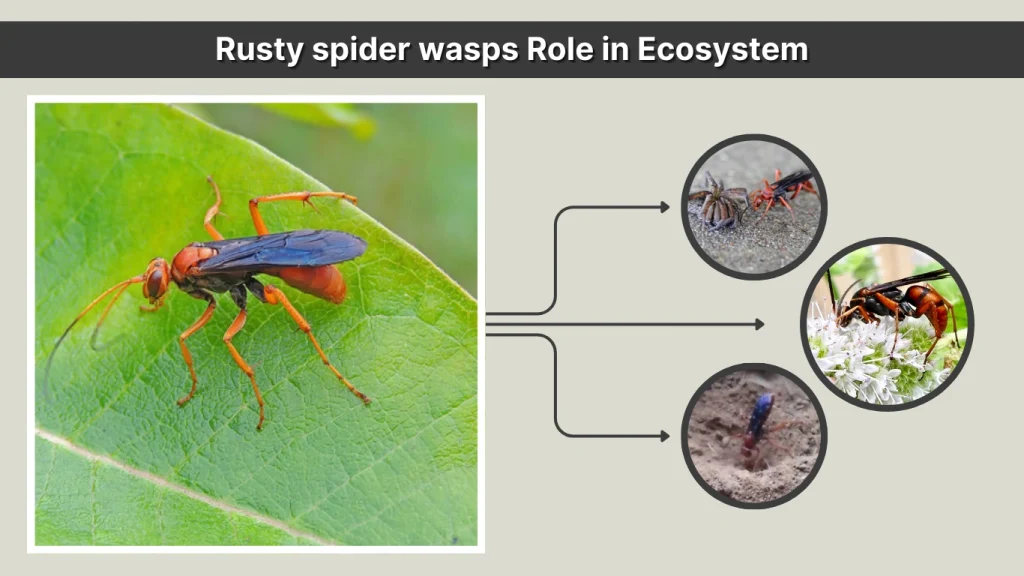 Rusty spider wasps Role in Ecosystem